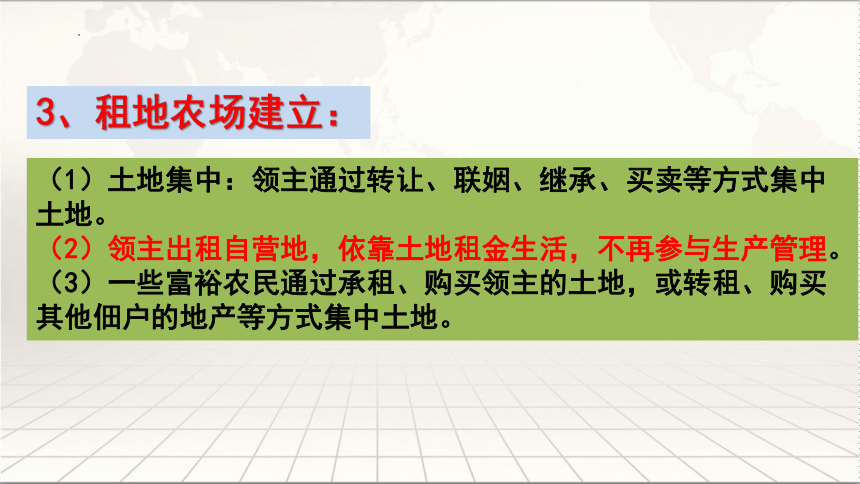 3、租地农场建立：

（1）土地集中：领主通过转让、联姻、继承、买卖等方式集中土地。
（2）领主出租自营地，依靠土地租金生活，不再参与生产管理。
（3）一些富裕农民通过承租、购买领主的土地，或转租、购买其他佃户的地产等方式集中土地。